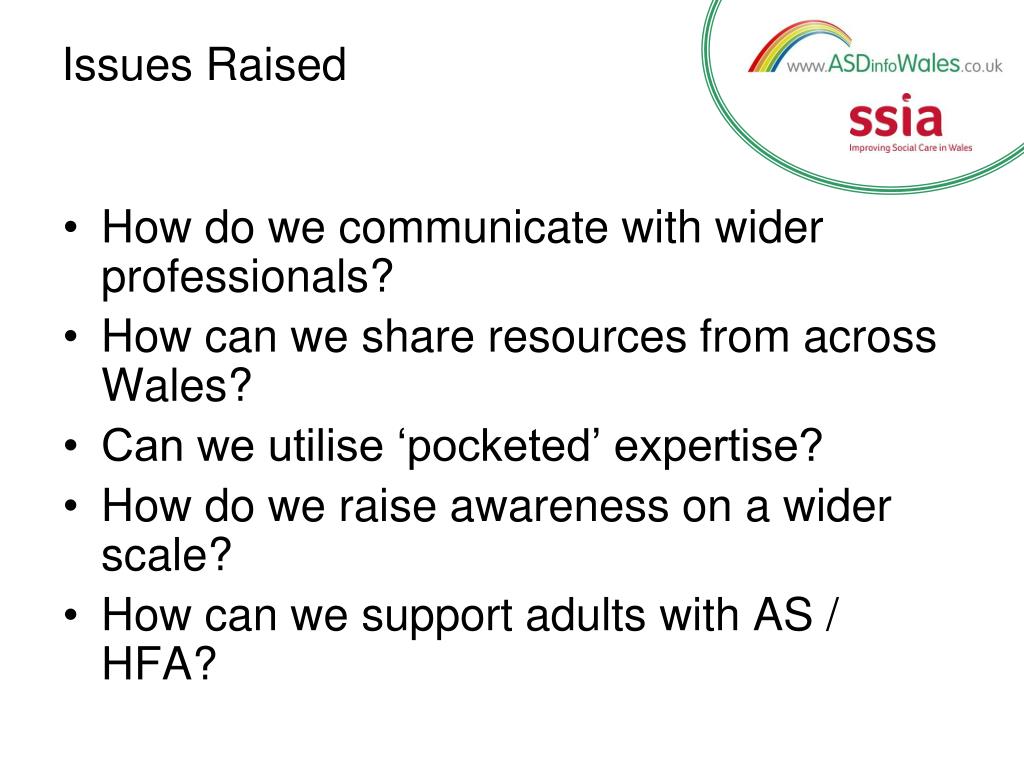 Issues Raised

www.ASDinfoWales.co.uk

ssia
Improving Social Care in Wales

• How do we communicate with wider professionals?
• How can we share resources from across Wales?
• Can we utilise ‘pocketed’ expertise?
• How do we raise awareness on a wider scale?
• How can we support adults with AS / HFA?